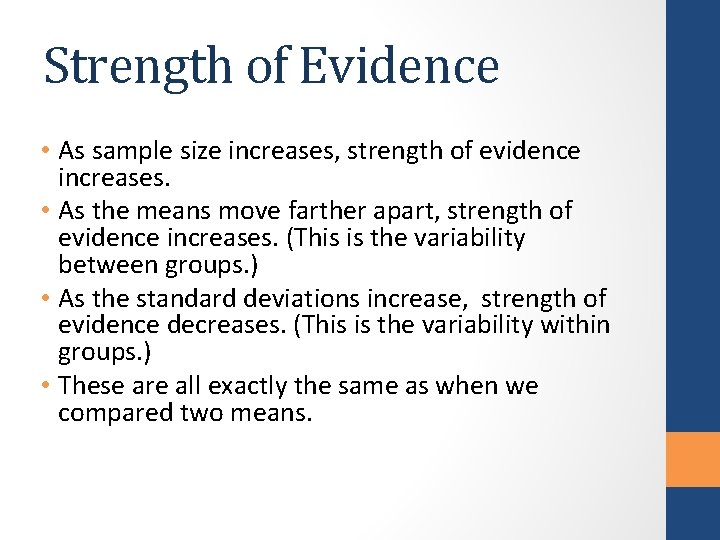 Strength of Evidence

• As sample size increases, strength of evidence increases.
• As the means move farther apart, strength of evidence increases. (This is the variability between groups.)
• As the standard deviations increase, strength of evidence decreases. (This is the variability within groups.)
• These are all exactly the same as when we compared two means.